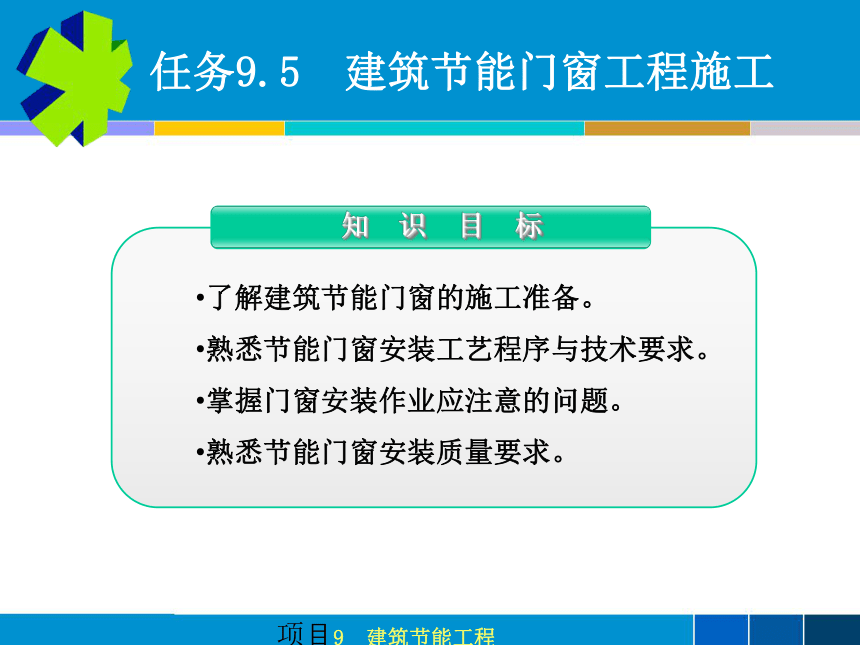 任务9.5　建筑节能门窗工程施工

知　识　目　标

•了解建筑节能门窗的施工准备。

•熟悉节能门窗安装工艺程序与技术要求。

•掌握门窗安装作业应注意的问题。

•熟悉节能门窗安装质量要求。

项目9　建筑节能工程